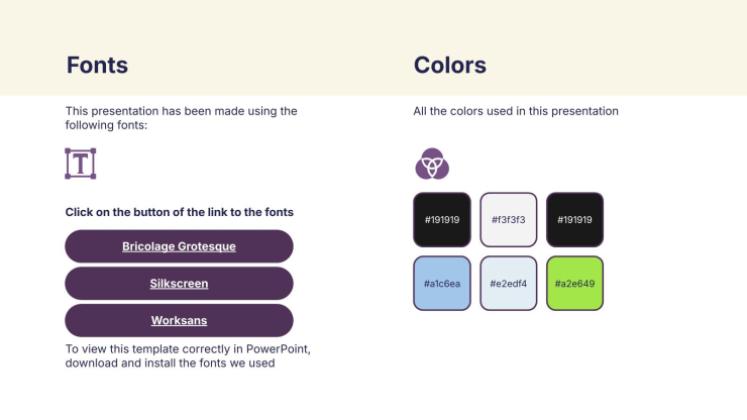 Fonts

This presentation has been made using the following fonts:

T

Click on the button of the link to the fonts

Bricolage Grotesque

Silkscreen

Worksans

To view this template correctly in PowerPoint, download and install the fonts we used

Colors

All the colors used in this presentation

#191919

#f3f3f3

#191919

#a1c6ea

#e2edf4

#a2e649